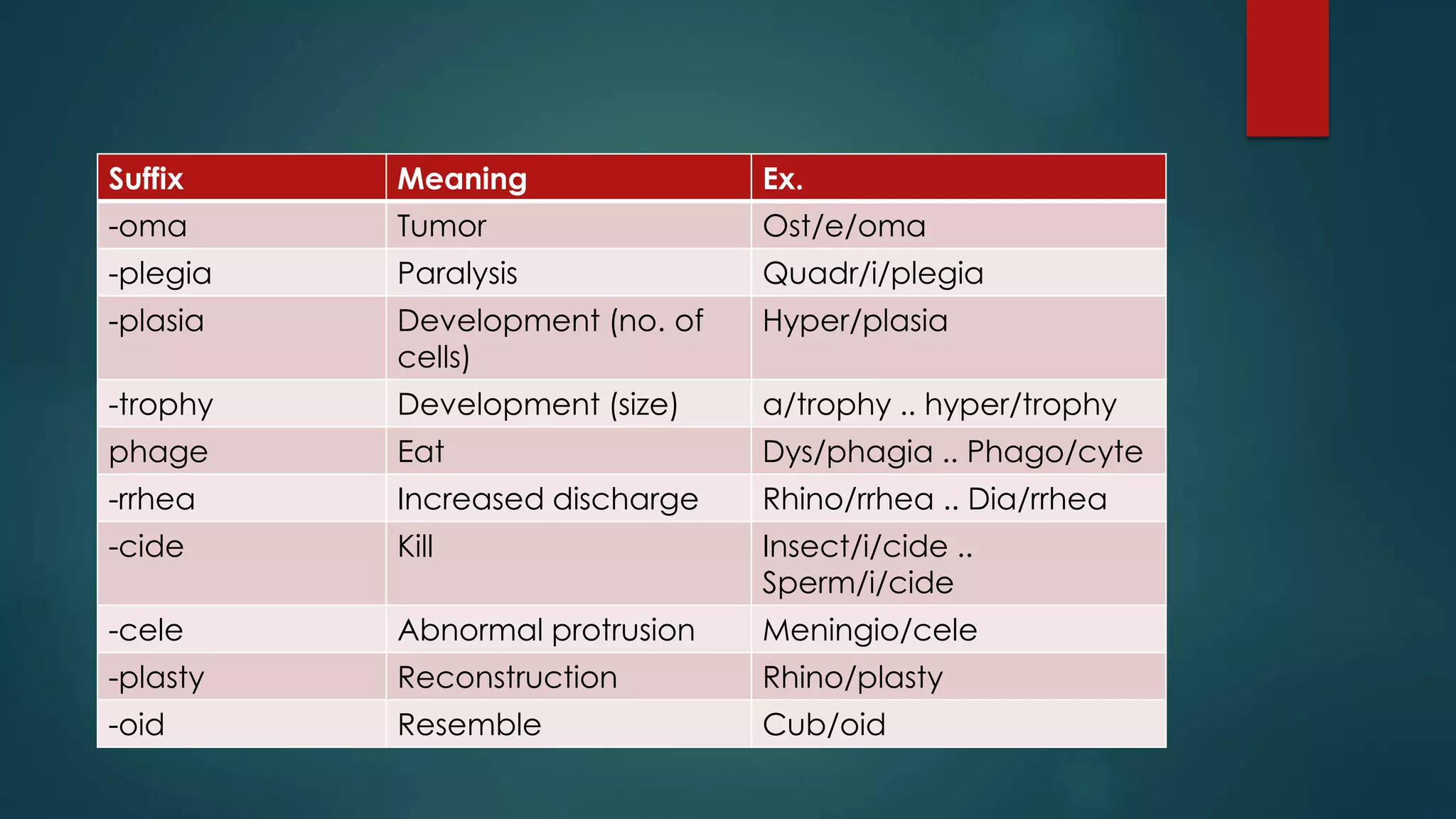 | Suffix | Meaning | Ex. |
|---|---|---|
| -oma | Tumor | Ost/e/oma |
| -plegia | Paralysis | Quadr/i/plegia |
| -plasia | Development (no. of cells) | Hyper/plasia |
| -trophy | Development (size) | a/trophy .. hyper/trophy |
| phage | Eat | Dys/phagia .. Phago/cyte |
| -rrhea | Increased discharge | Rhino/rrhea .. Dia/rrhea |
| -cide | Kill | Insect/i/cide .. Sperm/i/cide |
| -cele | Abnormal protrusion | Meningio/cele |
| -plasty | Reconstruction | Rhino/plasty |
| -oid | Resemble | Cub/oid |